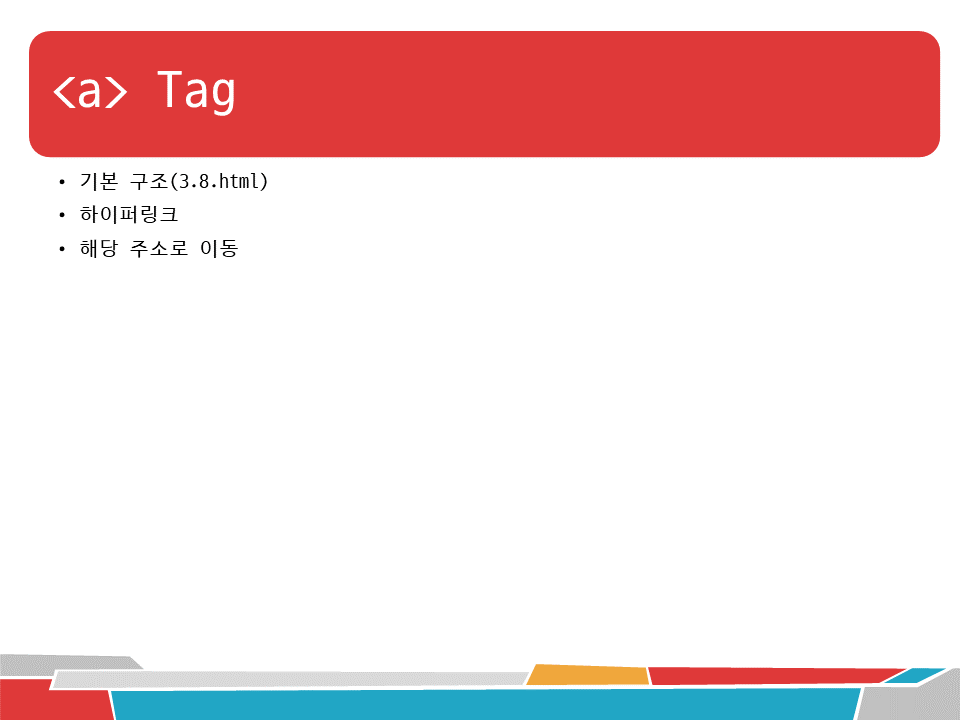 <a> Tag

• 기본 구조(3.8.html)
• 하이퍼링크
• 해당 주소로 이동